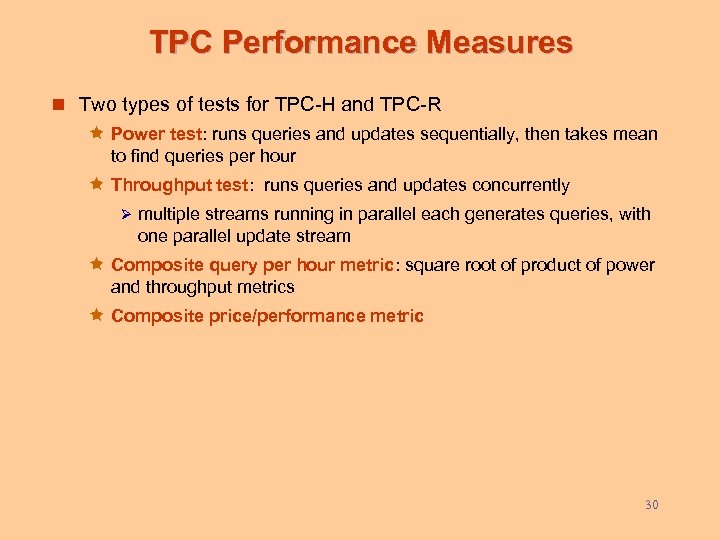 TPC Performance Measures

Two types of tests for TPC-H and TPC-R

Power test: runs queries and updates sequentially, then takes mean to find queries per hour

Throughput test: runs queries and updates concurrently

multiple streams running in parallel each generates queries, with one parallel update stream

Composite query per hour metric: square root of product of power and throughput metrics

Composite price/performance metric

30